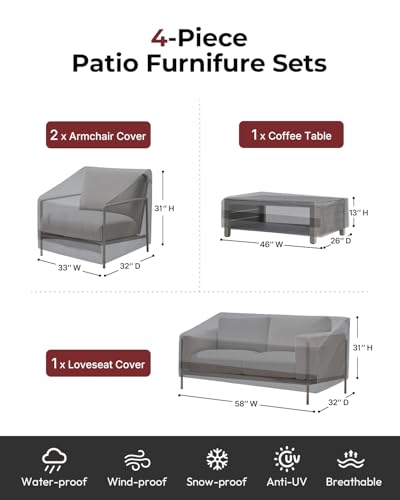 4-Piece
Patio Furnifure Sets

2 x Armchair Cover

31'' H
33'' W
32'' D

1 x Coffee Table

13'' H
46'' W
26'' D

1 x Loveseat Cover

31'' H
58'' W
32'' D

UV

Water-proof
Wind-proof
Snow-proof
Anti-UV
Breathable